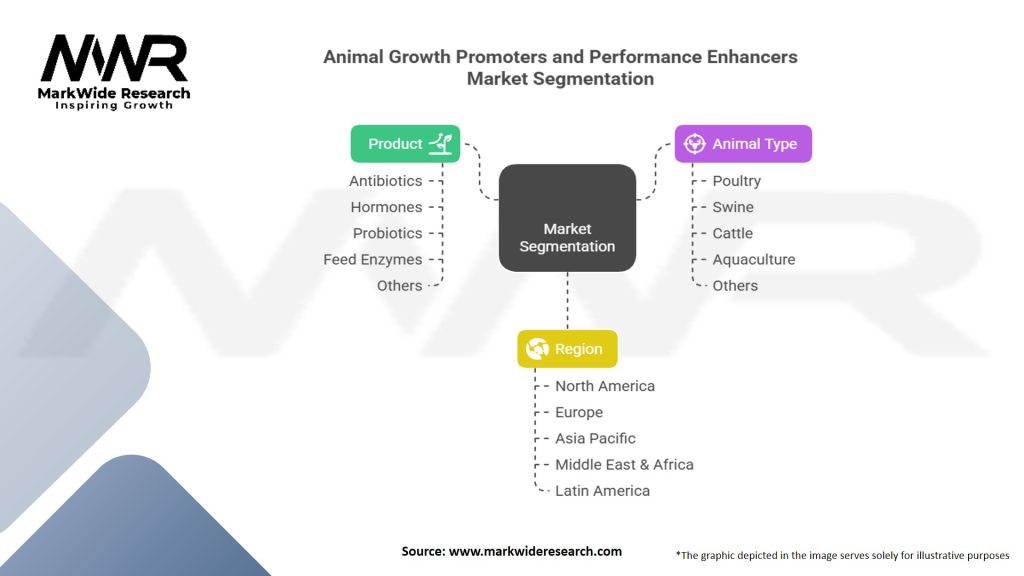 MWR
MarkWide Research
Inspiring Growth

Animal Growth Promoters and Performance Enhancers Market Segmentation

Product
Antibiotics
Hormones
Probiotics
Feed Enzymes
Others

Market Segmentation

Animal Type
Poultry
Swine
Cattle
Aquaculture
Others

Region
North America
Europe
Asia Pacific
Middle East & Africa
Latin America

Source: www.markwideresearch.com

*The graphic depicted in the image serves solely for illustrative purposes